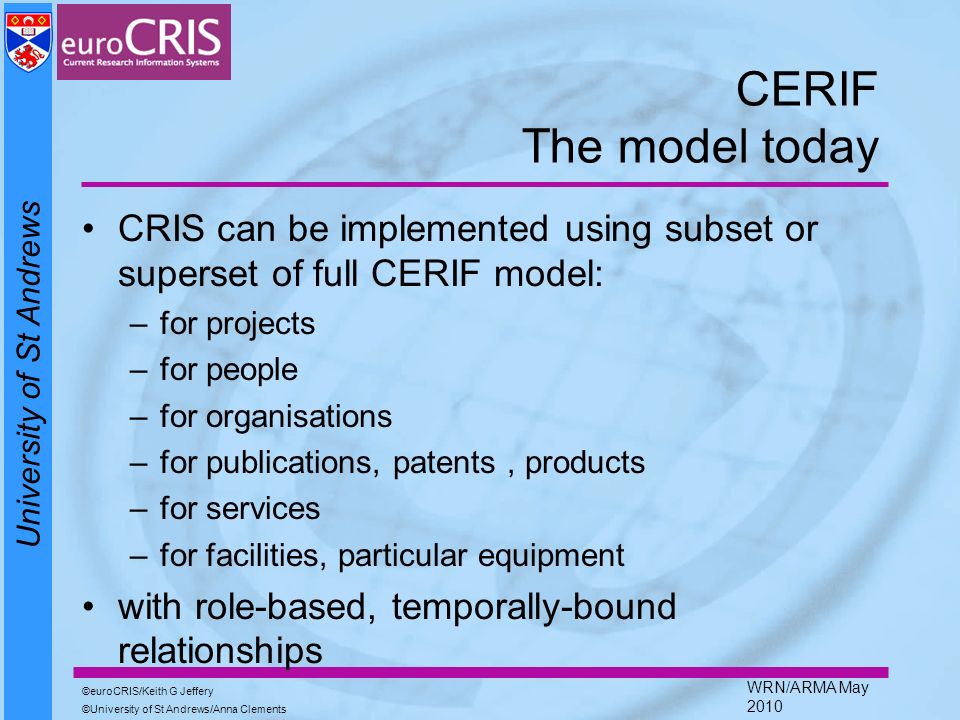 euroCRIS
Current Research Information Systems

University of St Andrews

CERIF
The model today

• CRIS can be implemented using subset or superset of full CERIF model:
– for projects
– for people
– for organisations
– for publications, patents , products
– for services
– for facilities, particular equipment
• with role-based, temporally-bound relationships

©euroCRIS/Keith G Jeffery
©University of St Andrews/Anna Clements

WRN/ARMA May 2010